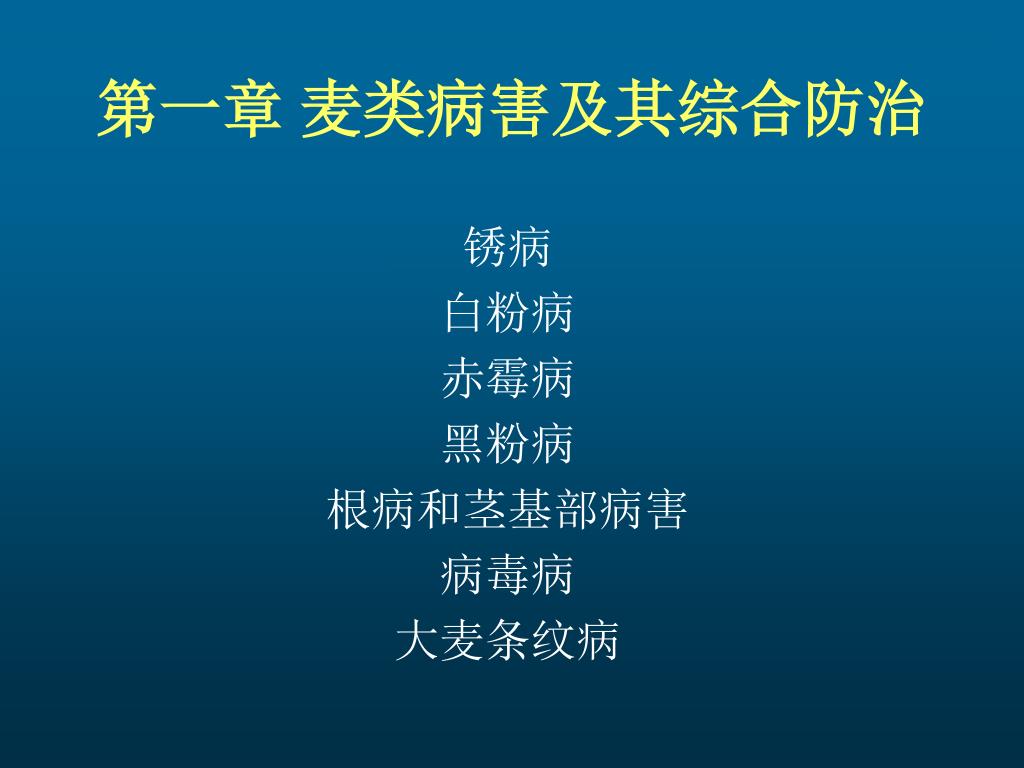 第一章 麦类病害及其综合防治

锈病
白粉病
赤霉病
黑粉病
根病和茎基部病害
病毒病
大麦条纹病